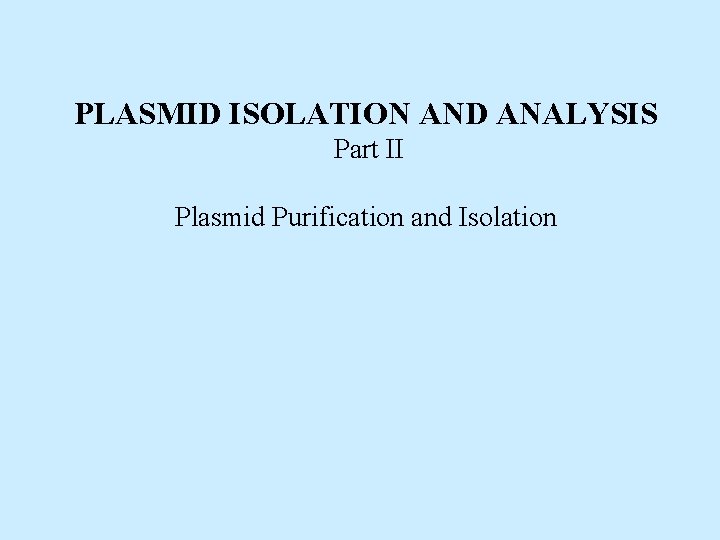 PLASMID ISOLATION AND ANALYSIS
Part II

Plasmid Purification and Isolation